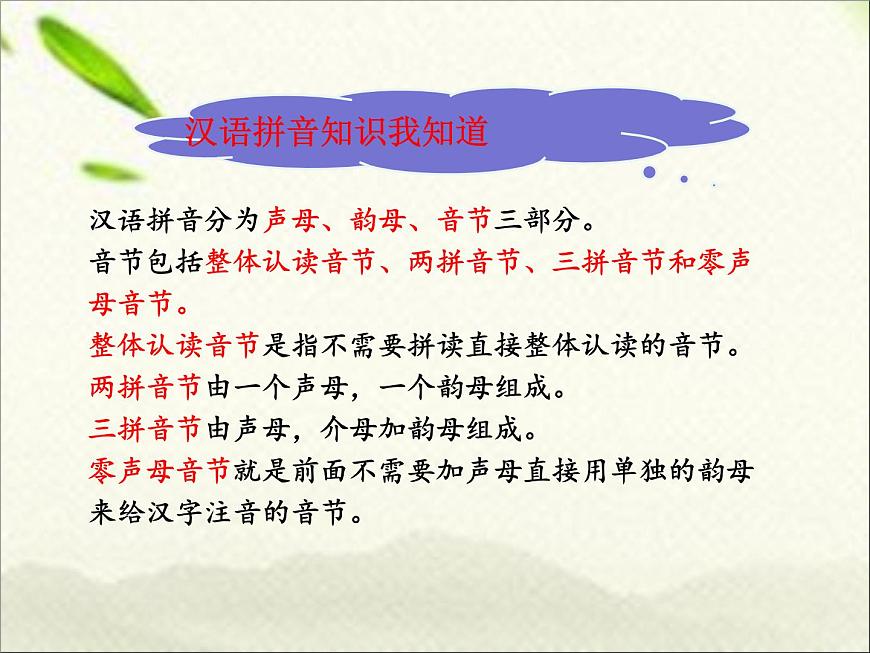 汉语拼音知识我知道

汉语拼音分为声母、韵母、音节三部分。

音节包括整体认读音节、两拼音节、三拼音节和零声母音节。

整体认读音节是指不需要拼读直接整体认读的音节。

两拼音节由一个声母，一个韵母组成。

三拼音节由声母，介母加韵母组成。

零声母音节就是前面不需要加声母直接用单独的韵母来给汉字注音的音节。